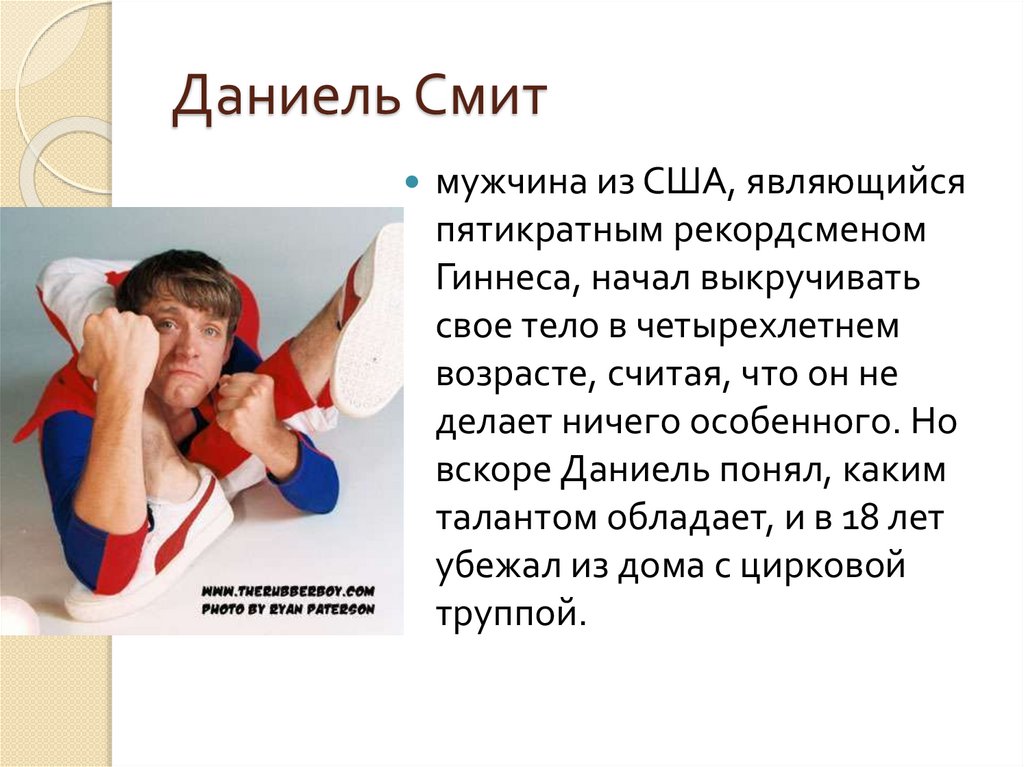 Даниель Смит

мужчина из США, являющийся пятикратным рекордсменом Гиннеса, начал выкручивать свое тело в четырехлетнем возрасте, считая, что он не делает ничего особенного. Но вскоре Даниель понял, каким талантом обладает, и в 18 лет убежал из дома с цирковой труппой.

WWW.THERUBBERBOY.COM
PHOTO BY RYAN PATERSON